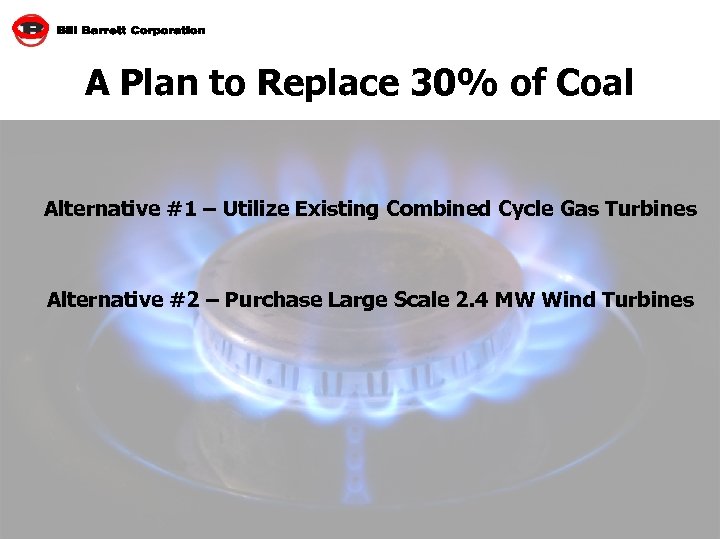 Bill Barrett Corporation

A Plan to Replace 30% of Coal

Alternative #1 – Utilize Existing Combined Cycle Gas Turbines

Alternative #2 – Purchase Large Scale 2.4 MW Wind Turbines